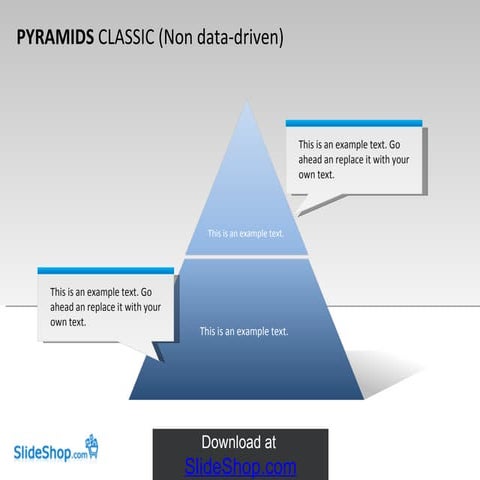 PYRAMIDS CLASSIC (Non data-driven)

This is an example text. Go ahead an replace it with your own text.

This is an example text.

This is an example text. Go ahead an replace it with your own text.

This is an example text.

SlideShop.com

Download at SlideShop.com